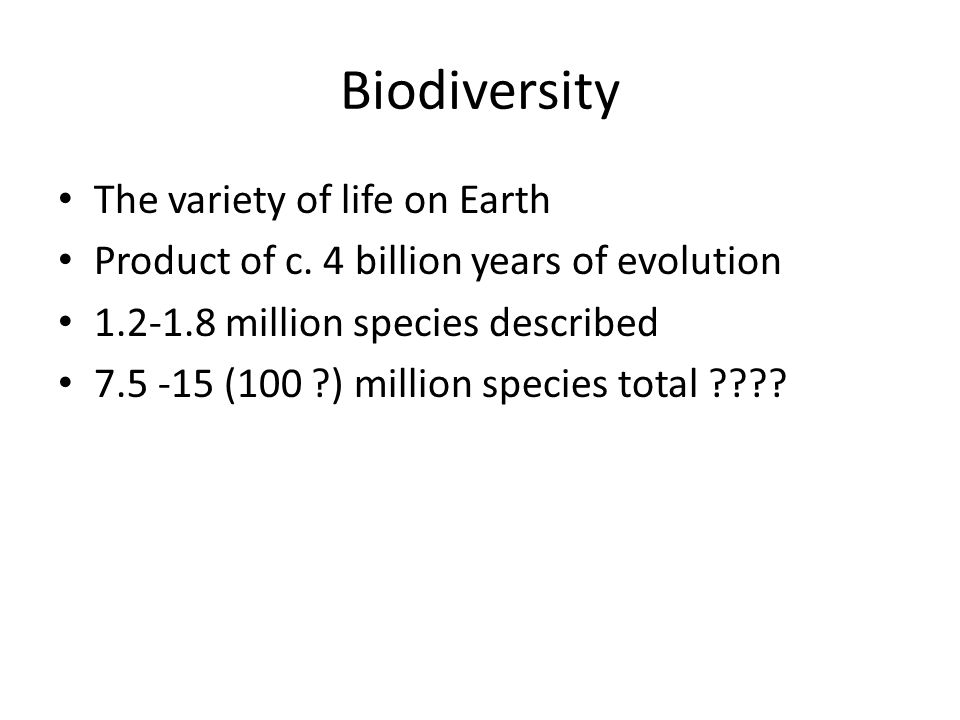 Biodiversity

• The variety of life on Earth
• Product of c. 4 billion years of evolution
• 1.2-1.8 million species described
• 7.5 -15 (100 ?) million species total ????